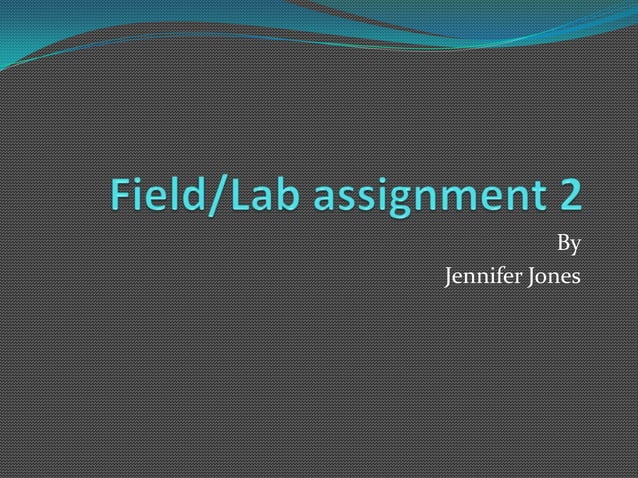 Field/Lab assignment 2

By
Jennifer Jones